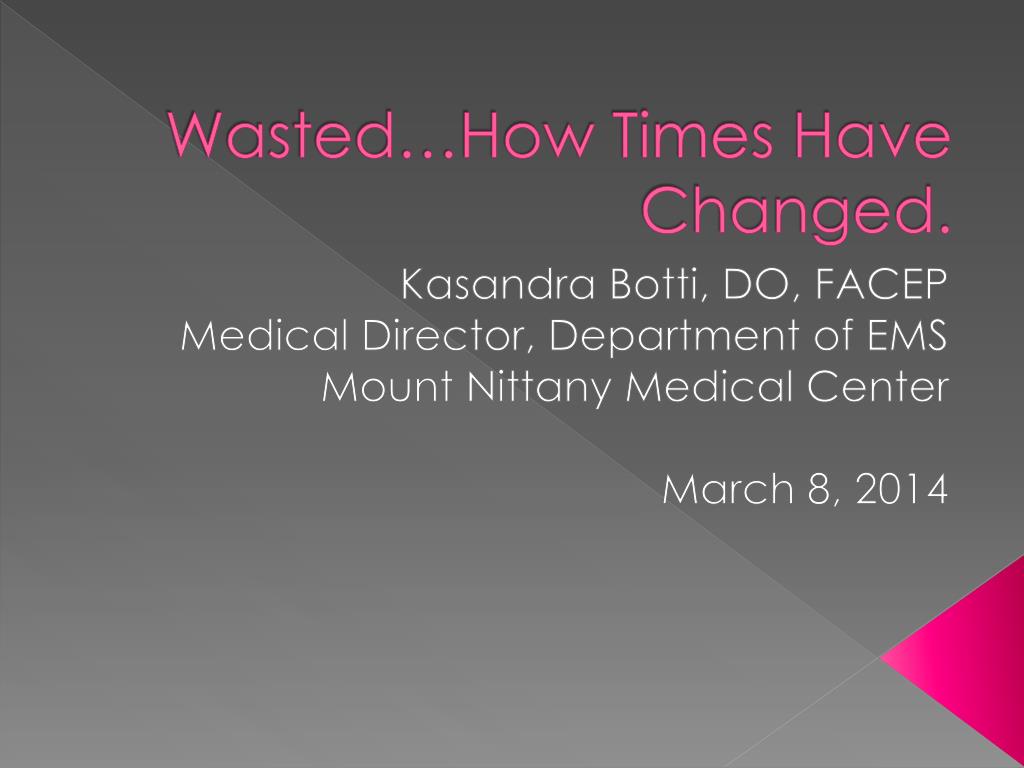 Wasted…How Times Have Changed.

Kasandra Botti, DO, FACEP
Medical Director, Department of EMS
Mount Nittany Medical Center

March 8, 2014